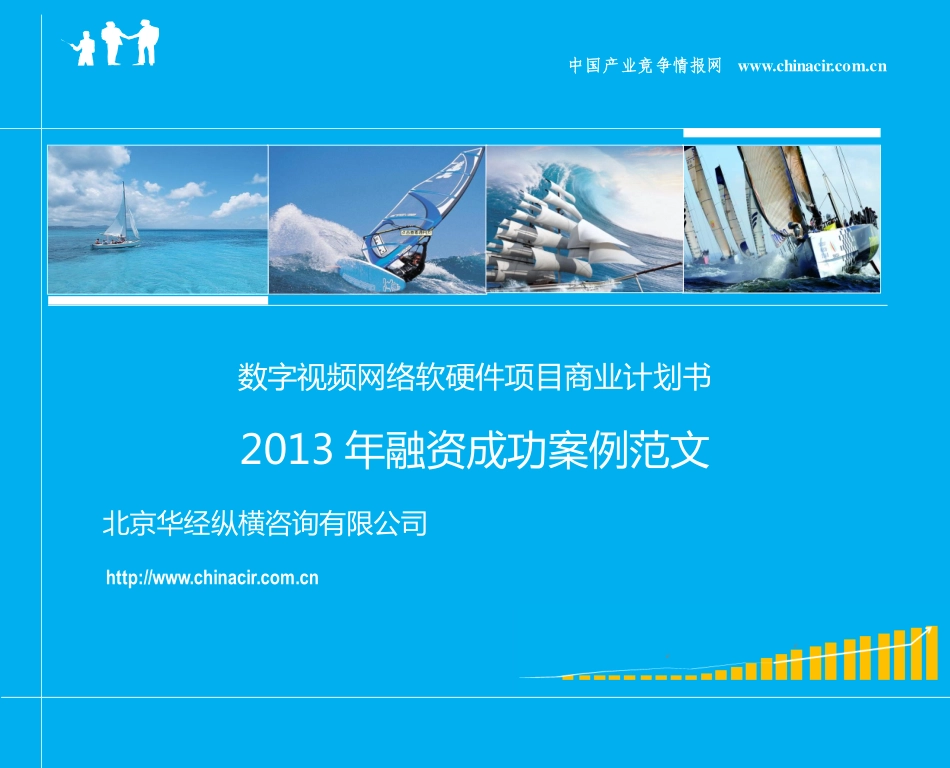 中国产业竞争情报网 www.chinacir.com.cn

数字视频网络软硬件项目商业计划书

2013 年融资成功案例范文

北京华经纵横咨询有限公司

http://www.chinacir.com.cn